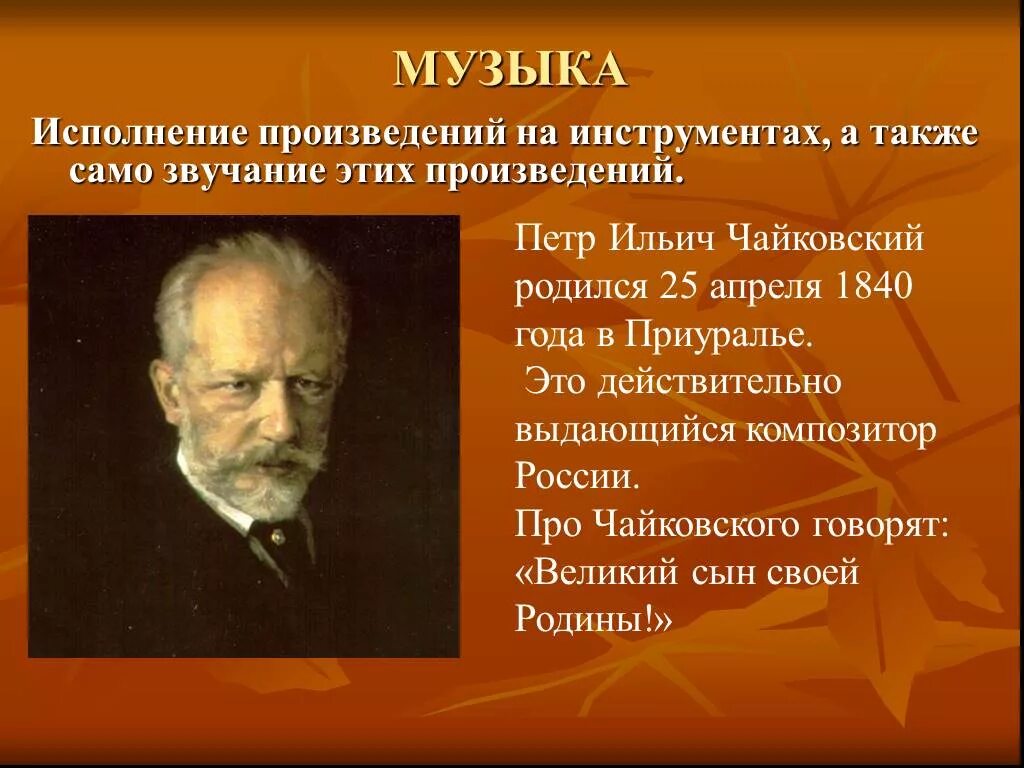 МУЗЫКА

Исполнение произведений на инструментах, а также само звучание этих произведений.

Петр Ильич Чайковский родился 25 апреля 1840 года в Приуралье.
Это действительно выдающийся композитор России.
Про Чайковского говорят: «Великий сын своей Родины!»